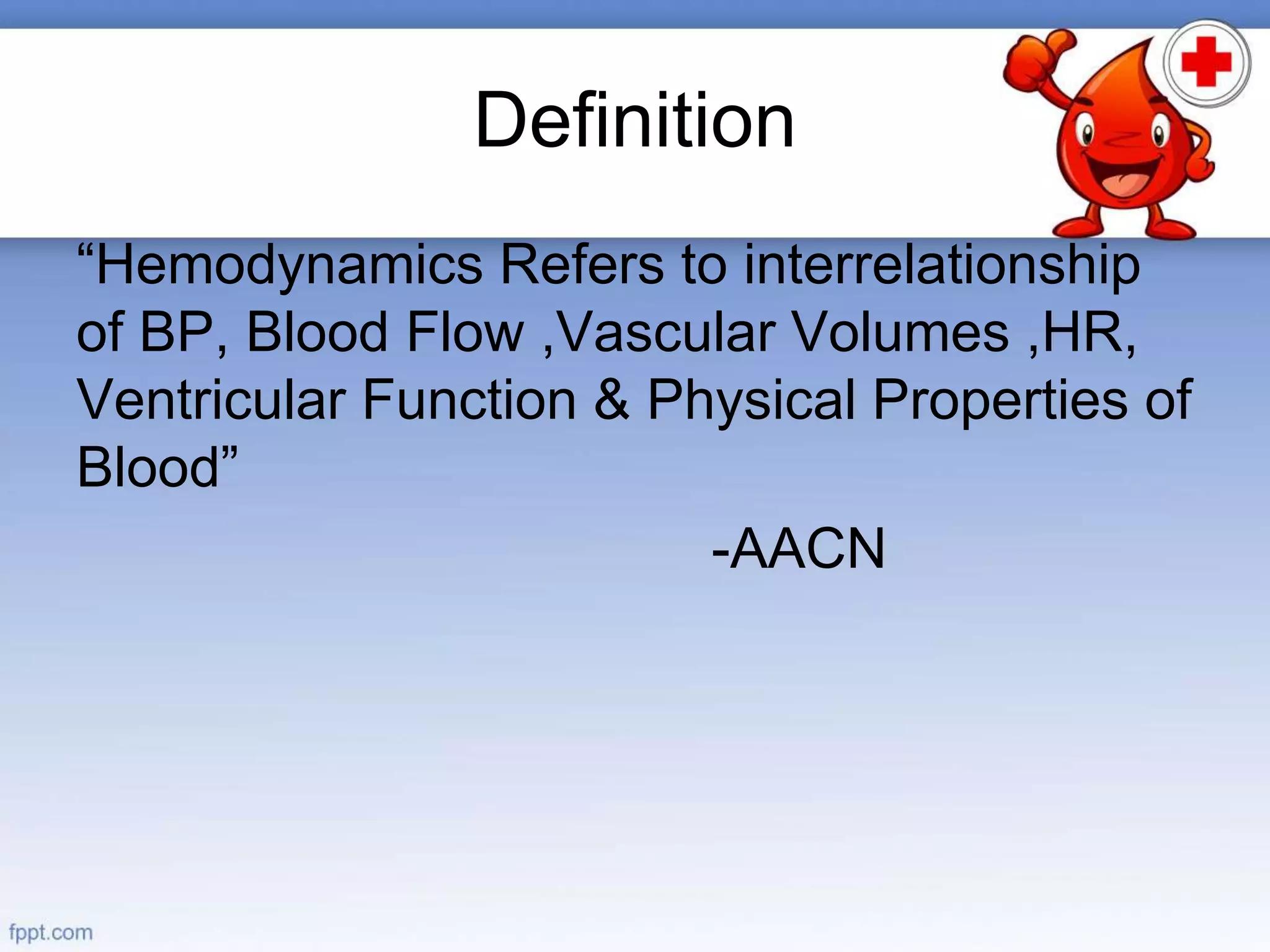 Definition

“Hemodynamics Refers to interrelationship of BP, Blood Flow ,Vascular Volumes ,HR, Ventricular Function & Physical Properties of Blood”

-AACN

fppt.com